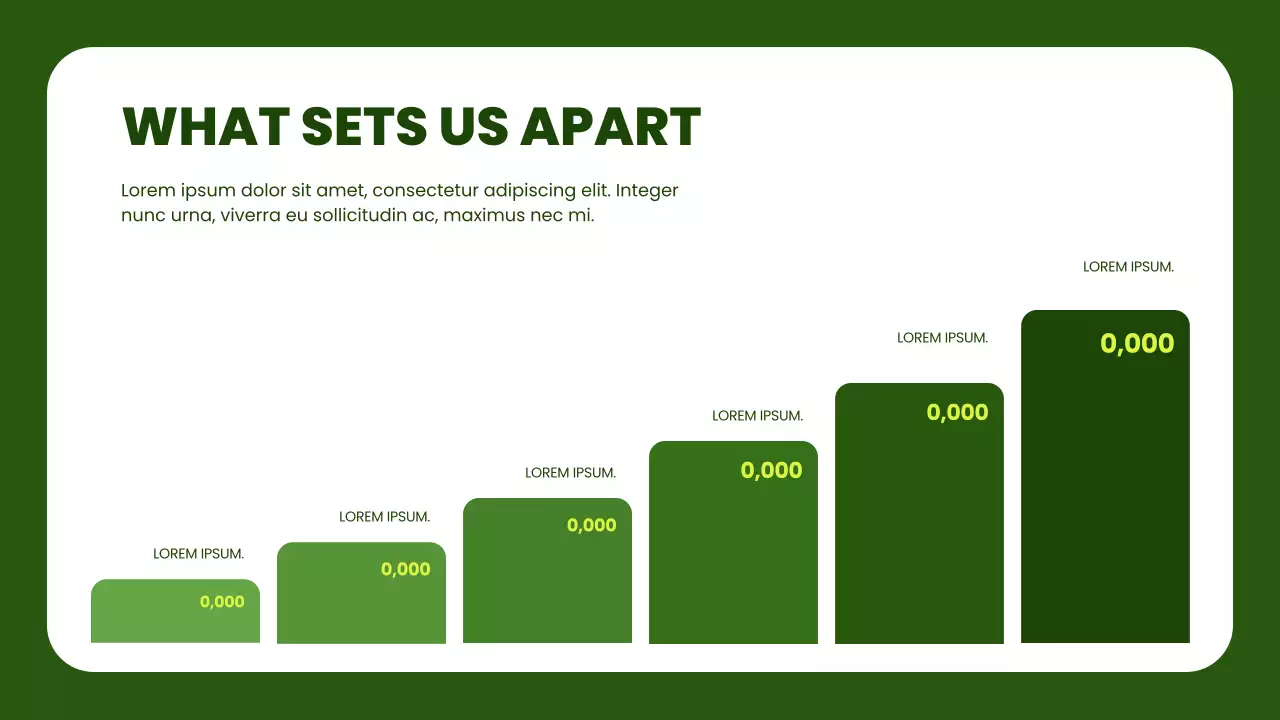 WHAT SETS US APART

Lorem ipsum dolor sit amet, consectetur adipiscing elit. Integer nunc urna, viverra eu sollicitudin ac, maximus nec mi.

LOREM IPSUM.
0,000

LOREM IPSUM.
0,000

LOREM IPSUM.
0,000

LOREM IPSUM.
0,000

LOREM IPSUM.
0,000

LOREM IPSUM.
0,000